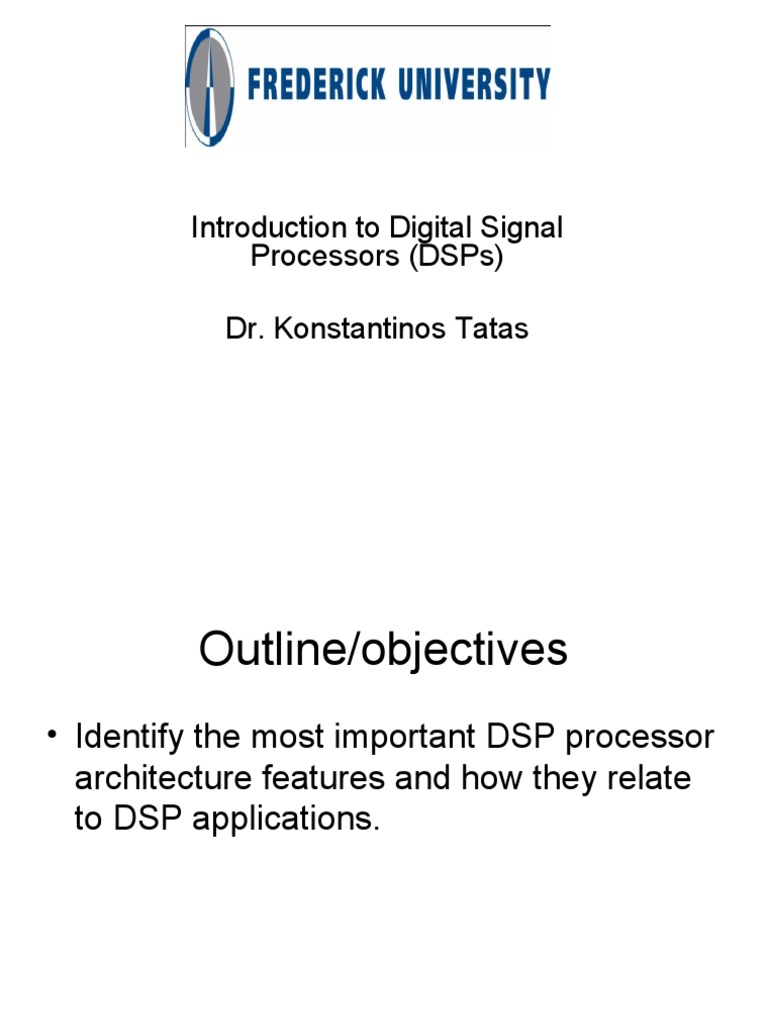 FREDERICK UNIVERSITY

Introduction to Digital Signal Processors (DSPs)

Dr. Konstantinos Tatas

Outline/objectives

• Identify the most important DSP processor architecture features and how they relate to DSP applications.